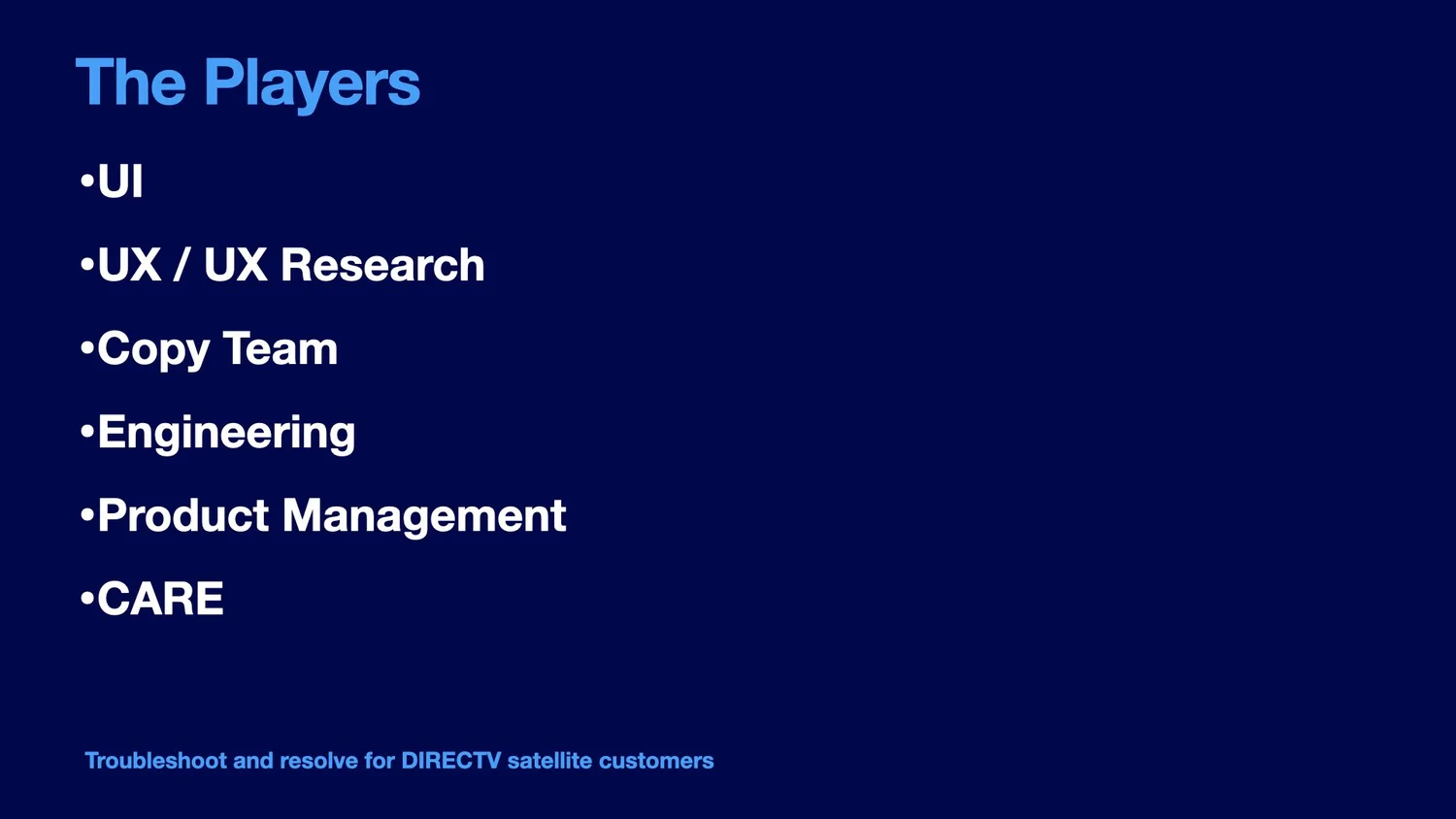 The Players

•UI

•UX / UX Research

•Copy Team

•Engineering

•Product Management

•CARE

Troubleshoot and resolve for DIRECTV satellite customers